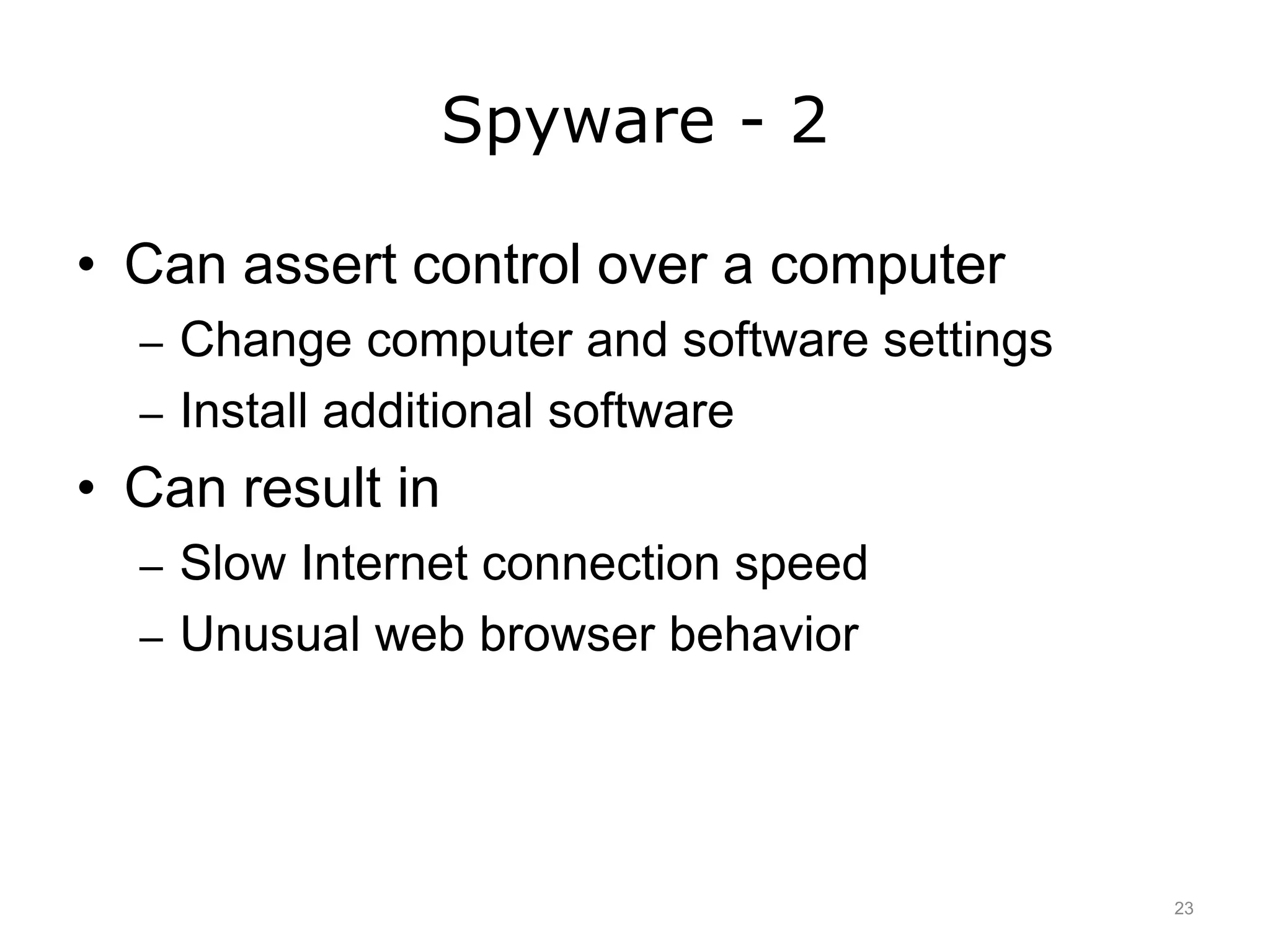 Spyware - 2

• Can assert control over a computer
– Change computer and software settings
– Install additional software
• Can result in
– Slow Internet connection speed
– Unusual web browser behavior

23